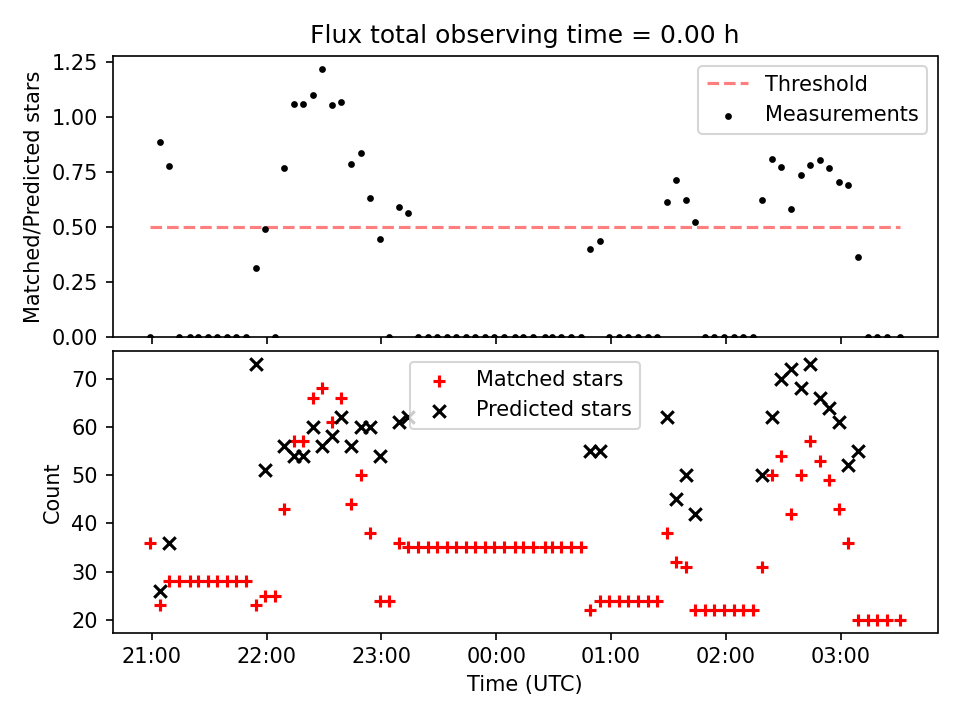 Flux total observing time = 0.00 h

Matched/Predicted stars

1.25
1.00
0.75
0.50
0.25
0.00

Threshold
Measurements

Count

70
60
50
40
30
20

Matched stars
Predicted stars

21:00
22:00
23:00
00:00
01:00
02:00
03:00

Time (UTC)